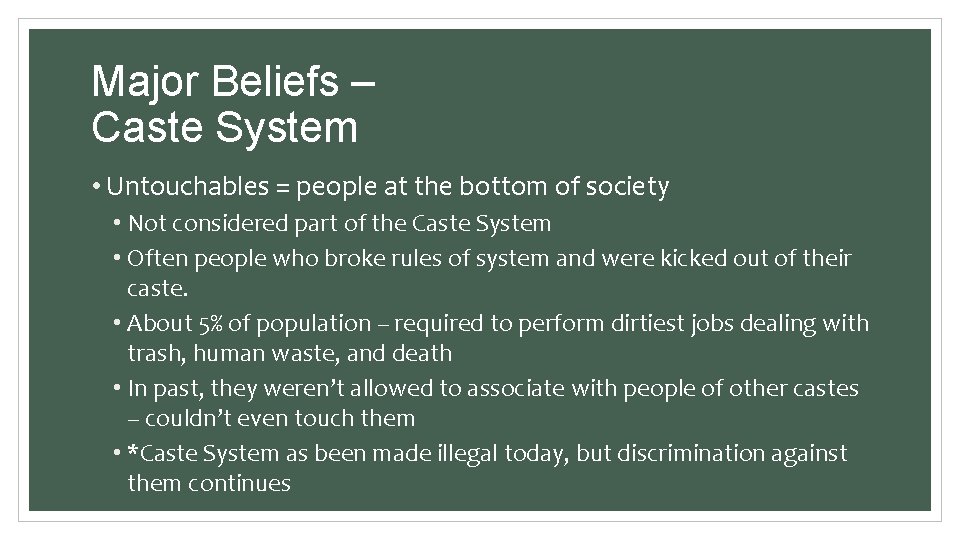 Major Beliefs –
Caste System

• Untouchables = people at the bottom of society
• Not considered part of the Caste System
• Often people who broke rules of system and were kicked out of their caste.
• About 5% of population – required to perform dirtiest jobs dealing with trash, human waste, and death
• In past, they weren't allowed to associate with people of other castes – couldn't even touch them
• *Caste System as been made illegal today, but discrimination against them continues